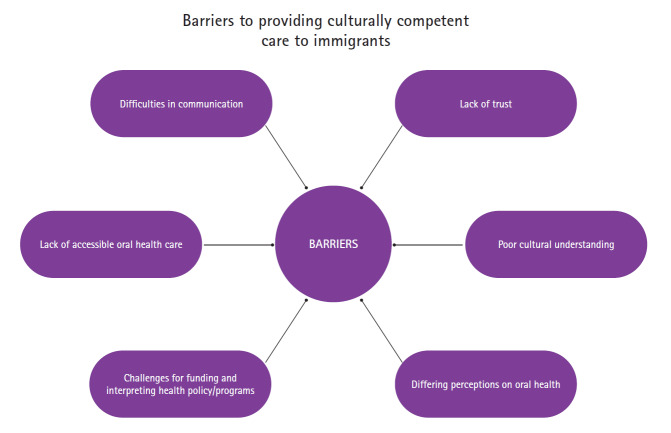 Barriers to providing culturally competent care to immigrants

Difficulties in communication

Lack of trust

Lack of accessible oral health care

BARRIERS

Poor cultural understanding

Challenges for funding and interpreting health policy/programs

Differing perceptions on oral health